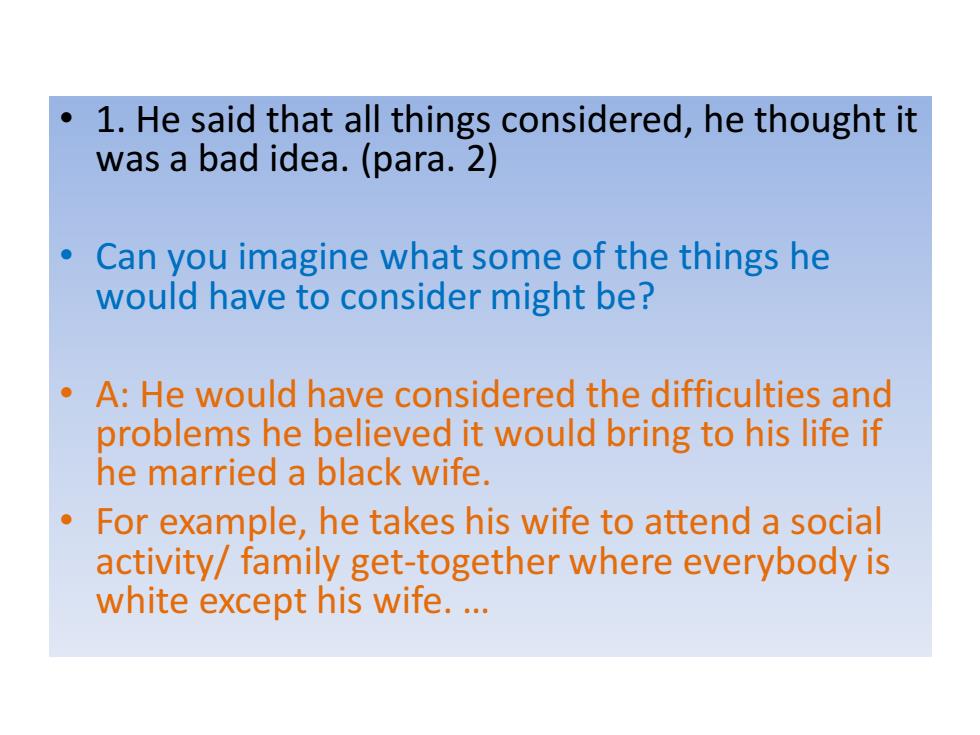 • 1. He said that all things considered, he thought it was a bad idea. (para. 2)

• Can you imagine what some of the things he would have to consider might be?

• A: He would have considered the difficulties and problems he believed it would bring to his life if he married a black wife.
• For example, he takes his wife to attend a social activity/ family get-together where everybody is white except his wife. …